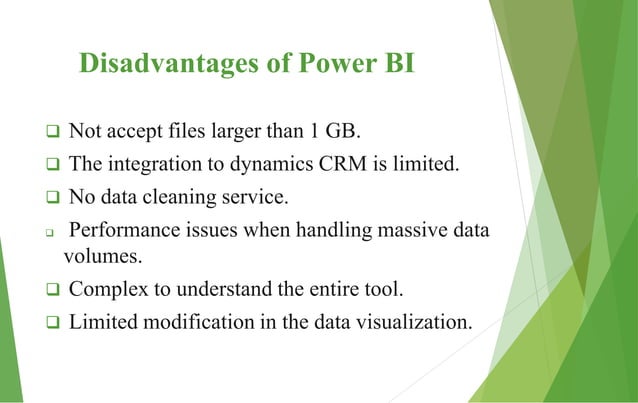 Disadvantages of Power BI

❑ Not accept files larger than 1 GB.

❑ The integration to dynamics CRM is limited.

❑ No data cleaning service.

❑ Performance issues when handling massive data volumes.

❑ Complex to understand the entire tool.

❑ Limited modification in the data visualization.